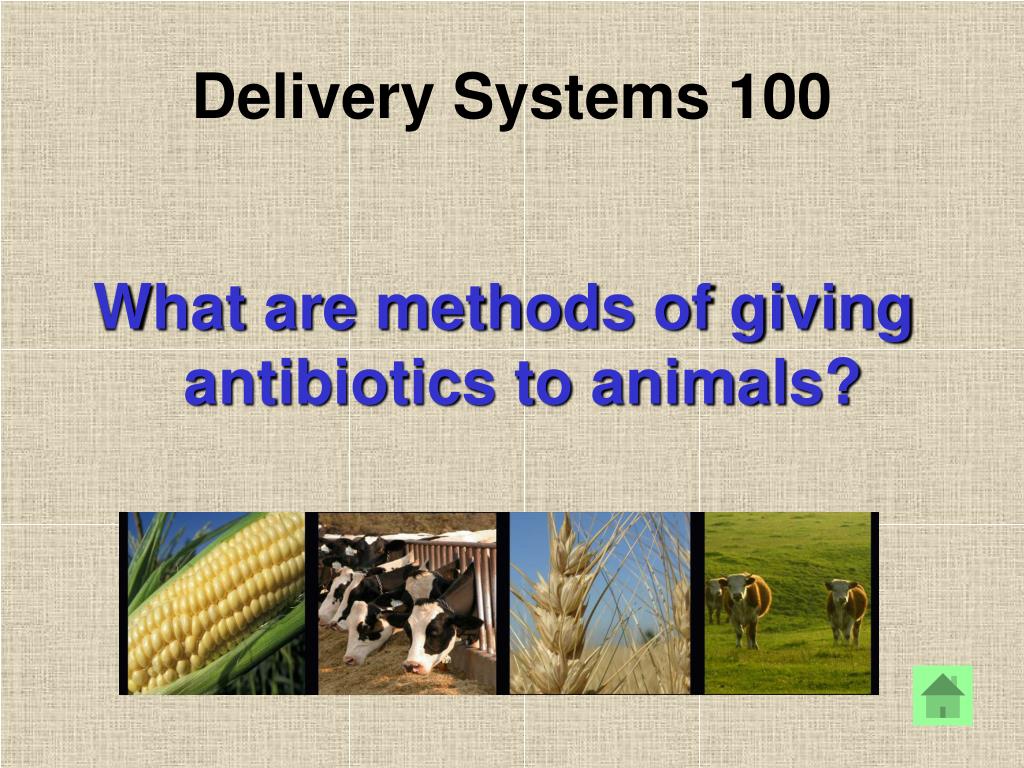 Delivery Systems 100

What are methods of giving antibiotics to animals?